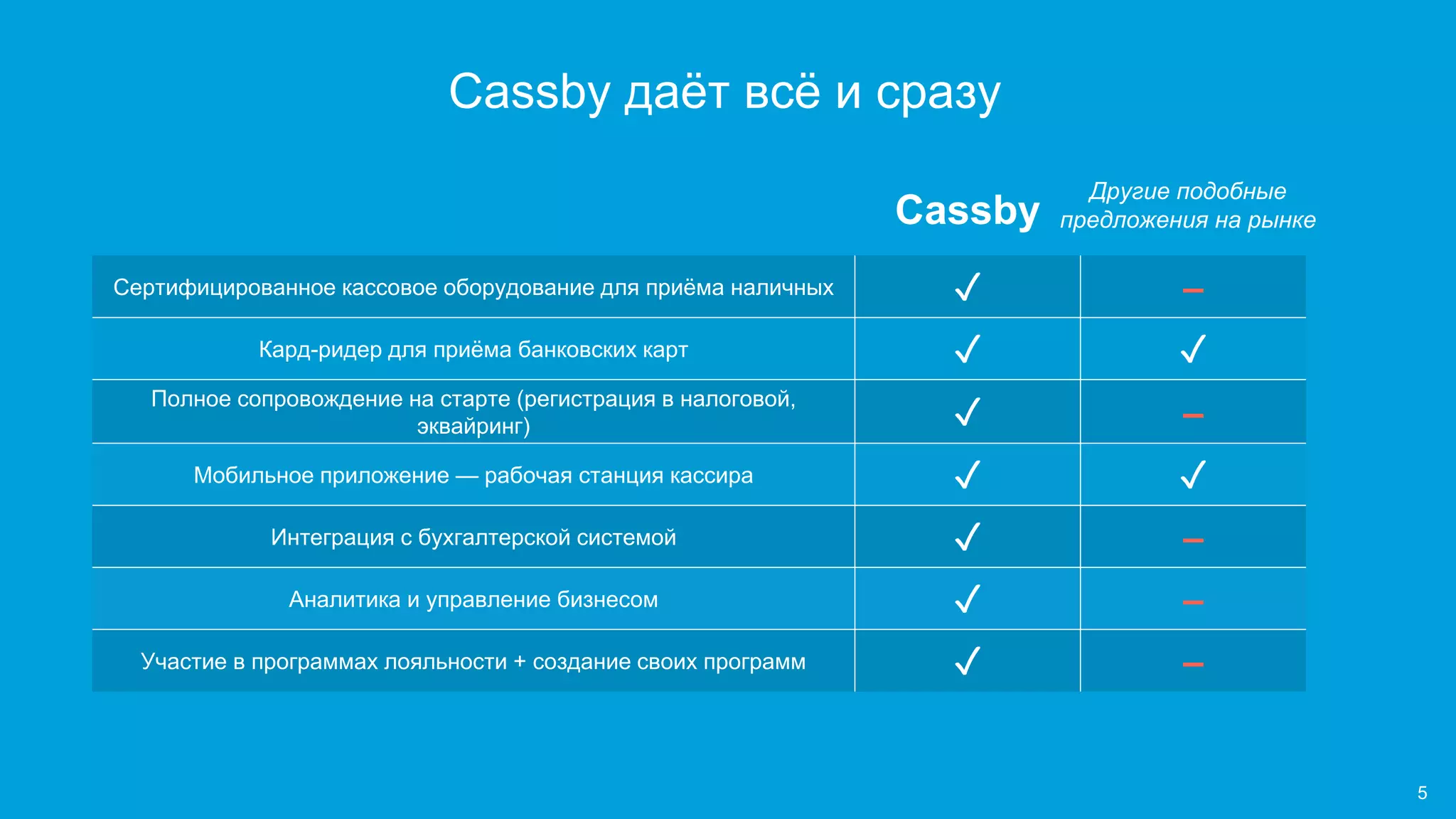 Cassby даёт всё и сразу

| | Cassby | Другие подобные предложения на рынке |
|---|---|---|
| Сертифицированное кассовое оборудование для приёма наличных | ✓ | – |
| Кард-ридер для приёма банковских карт | ✓ | ✓ |
| Полное сопровождение на старте (регистрация в налоговой, эквайринг) | ✓ | – |
| Мобильное приложение — рабочая станция кассира | ✓ | ✓ |
| Интеграция с бухгалтерской системой | ✓ | – |
| Аналитика и управление бизнесом | ✓ | – |
| Участие в программах лояльности + создание своих программ | ✓ | – |

5